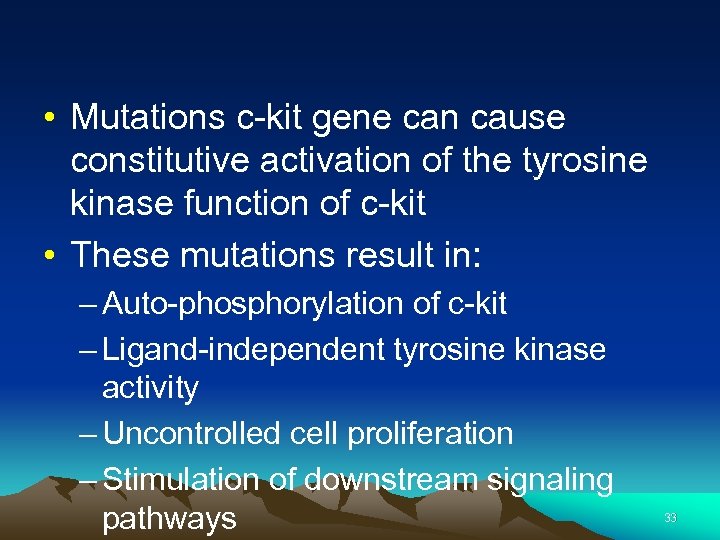 • Mutations c-kit gene can cause constitutive activation of the tyrosine kinase function of c-kit

• These mutations result in:
– Auto-phosphorylation of c-kit
– Ligand-independent tyrosine kinase activity
– Uncontrolled cell proliferation
– Stimulation of downstream signaling pathways

33